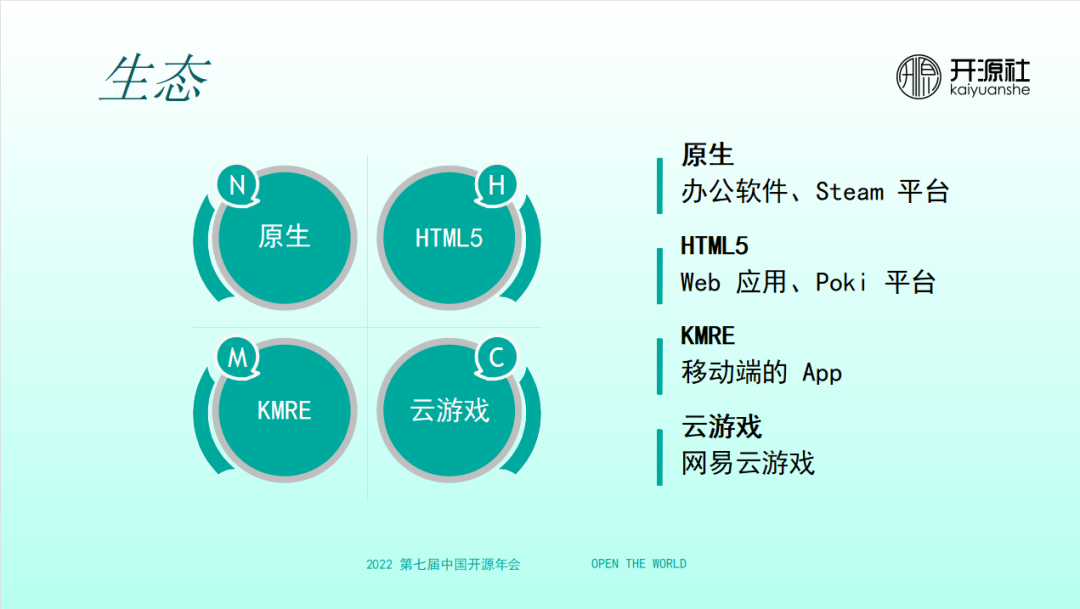 生态

开源社
kaiyuanshe

N
原生

H
HTML5

M
KMRE

C
云游戏

原生
办公软件、Steam 平台

HTML5
Web 应用、Poki 平台

KMRE
移动端的 App

云游戏
网易云游戏

2022 第七届中国开源年会 OPEN THE WORLD